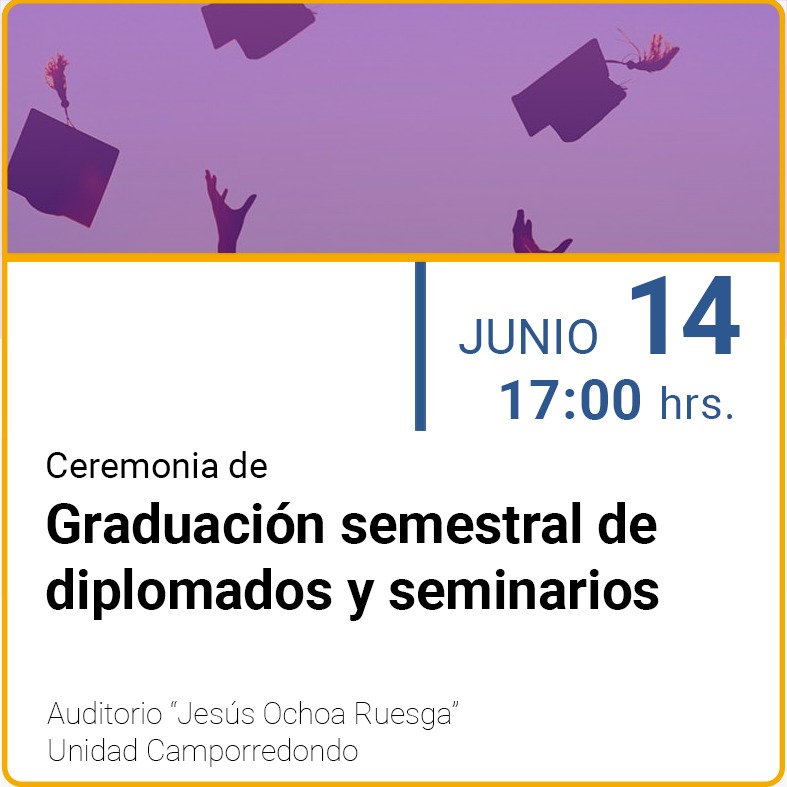 JUNIO 14
17:00 hrs.

Ceremonia de
Graduación semestral de diplomados y seminarios

Auditorio “Jesús Ochoa Ruesga”
Unidad Camporredondo